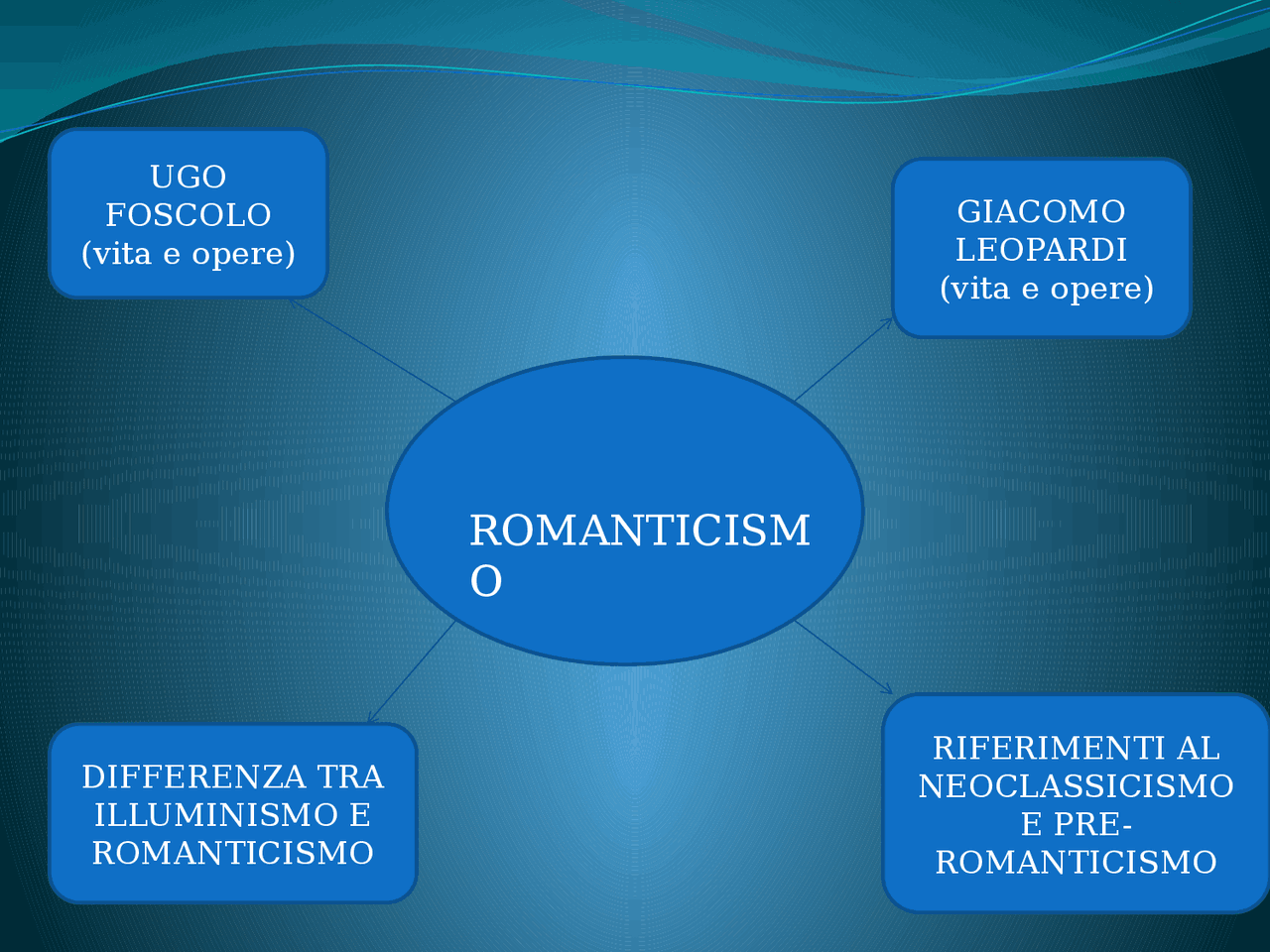 UGO FOSCOLO (vita e opere)

GIACOMO LEOPARDI (vita e opere)

ROMANTICISMO

DIFFERENZA TRA ILLUMINISMO E ROMANTICISMO

RIFERIMENTI AL NEOCLASSICISMO E PRE-ROMANTICISMO